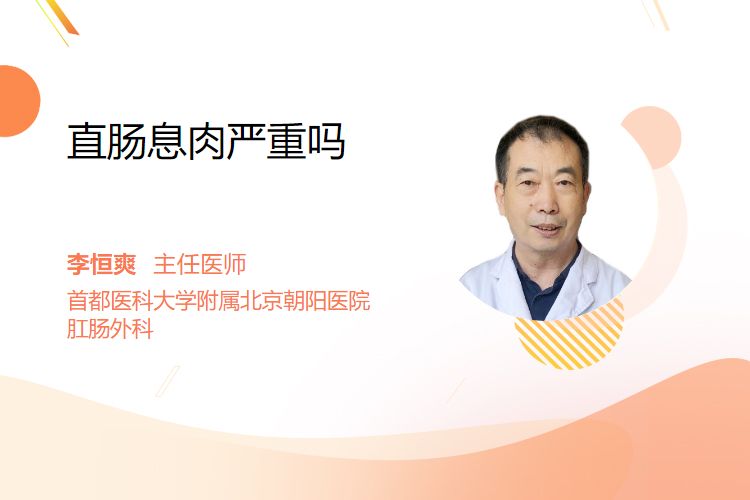 直肠息肉严重吗

李恒爽 主任医师
首都医科大学附属北京朝阳医院
肛肠外科